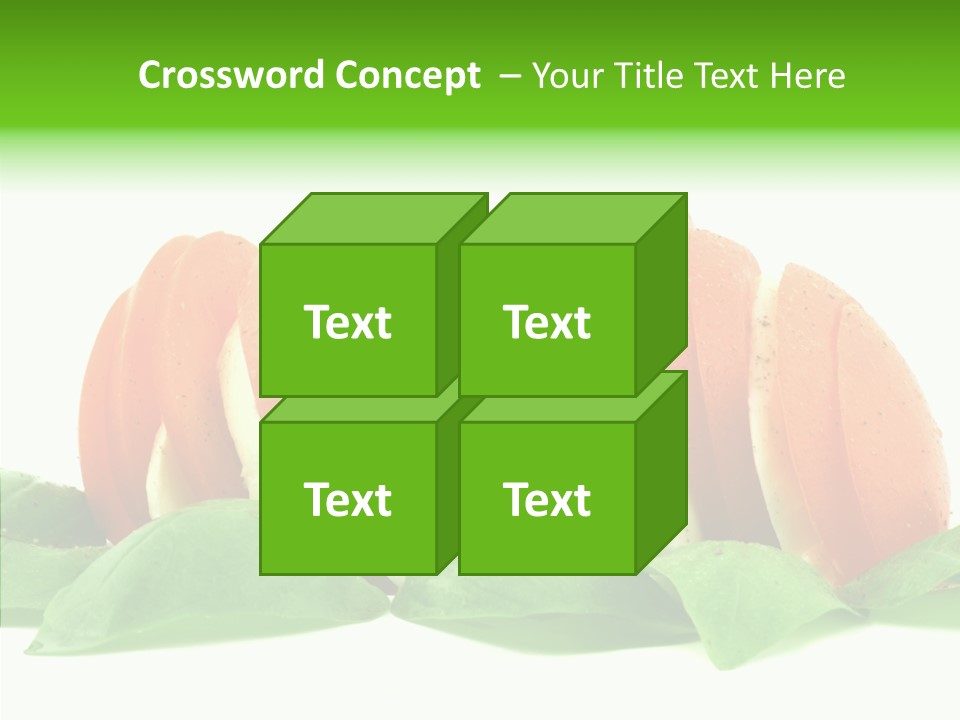 Crossword Concept – Your Title Text Here

Text

Text

Text

Text